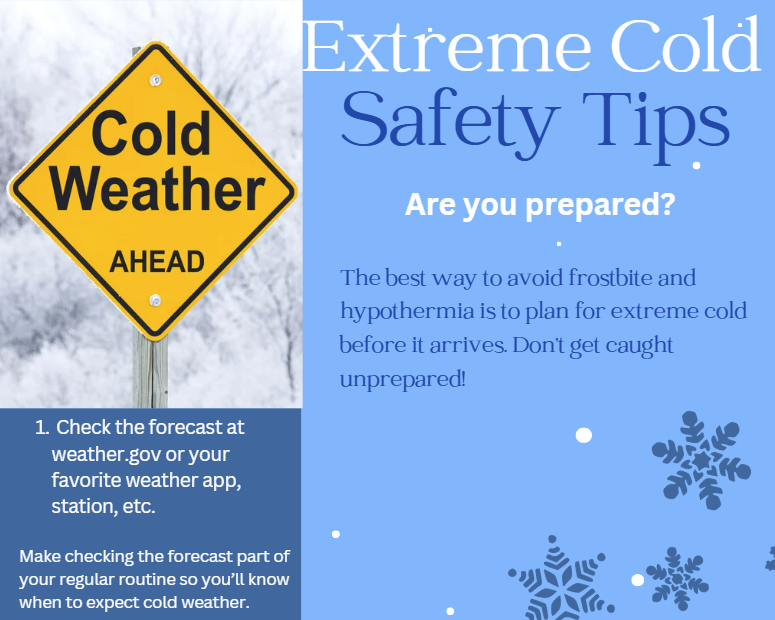 Cold Weather AHEAD

Extreme Cold Safety Tips

Are you prepared?

The best way to avoid frostbite and hypothermia is to plan for extreme cold before it arrives. Don't get caught unprepared!

1. Check the forecast at weather.gov or your favorite weather app, station, etc.

Make checking the forecast part of your regular routine so you'll know when to expect cold weather.